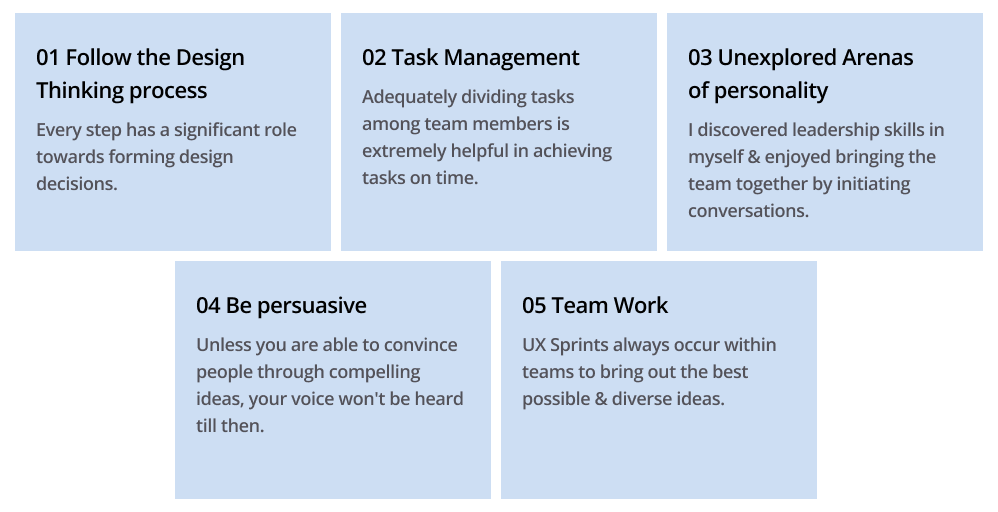 01 Follow the Design Thinking process

Every step has a significant role towards forming design decisions.

02 Task Management

Adequately dividing tasks among team members is extremely helpful in achieving tasks on time.

03 Unexplored Arenas of personality

I discovered leadership skills in myself & enjoyed bringing the team together by initiating conversations.

04 Be persuasive

Unless you are able to convince people through compelling ideas, your voice won't be heard till then.

05 Team Work

UX Sprints always occur within teams to bring out the best possible & diverse ideas.